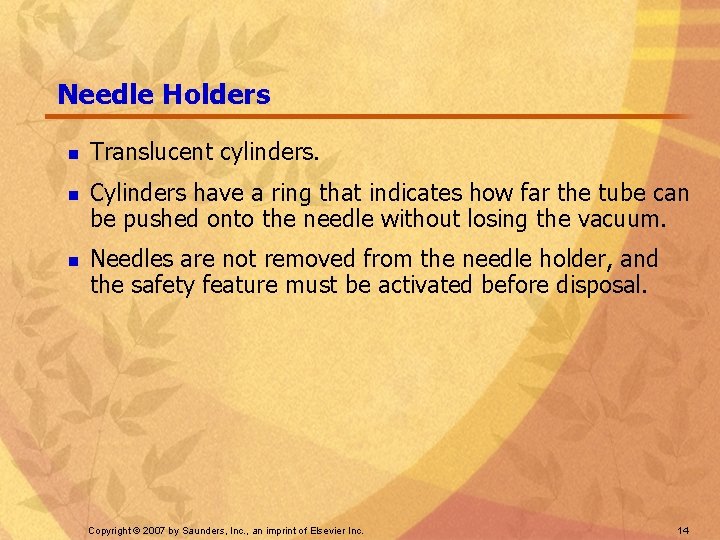 Needle Holders

- Translucent cylinders.
- Cylinders have a ring that indicates how far the tube can be pushed onto the needle without losing the vacuum.
- Needles are not removed from the needle holder, and the safety feature must be activated before disposal.

Copyright © 2007 by Saunders, Inc., an imprint of Elsevier Inc.

14